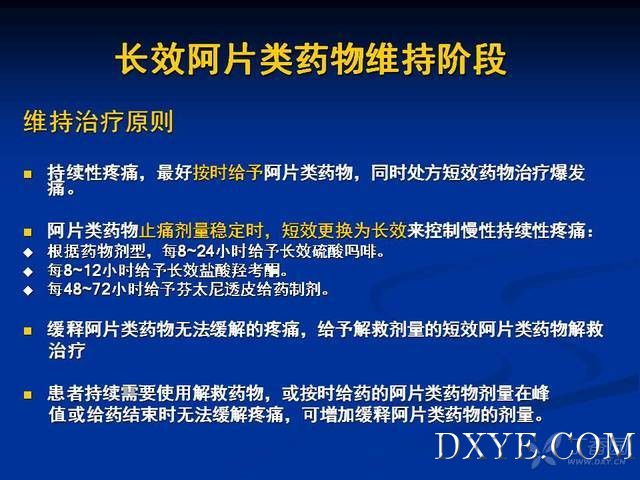 长效阿片类药物维持阶段

维持治疗原则

■ 持续性疼痛，最好按时给予阿片类药物，同时处方短效药物治疗爆发痛。

■ 阿片类药物止痛剂量稳定时，短效更换为长效来控制慢性持续性疼痛：
◆ 根据药物剂型，每8~24小时给予长效硫酸吗啡。
◆ 每8~12小时给予长效盐酸羟考酮。
◆ 每48~72小时给予芬太尼透皮给药制剂。

■ 缓释阿片类药物无法缓解的疼痛，给予解救剂量的短效阿片类药物解救治疗

■ 患者持续需要使用解救药物，或按时给药的阿片类药物剂量在峰值或给药结束时无法缓解疼痛，可增加缓释阿片类药物的剂量。

DXYE.COM
WWW.DXY.CN